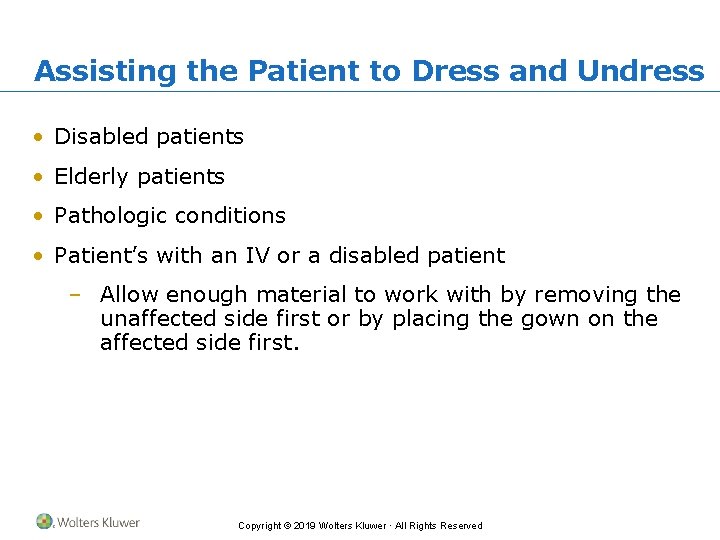 Assisting the Patient to Dress and Undress

• Disabled patients
• Elderly patients
• Pathologic conditions
• Patient's with an IV or a disabled patient
  – Allow enough material to work with by removing the unaffected side first or by placing the gown on the affected side first.

Wolters Kluwer

Copyright © 2019 Wolters Kluwer · All Rights Reserved